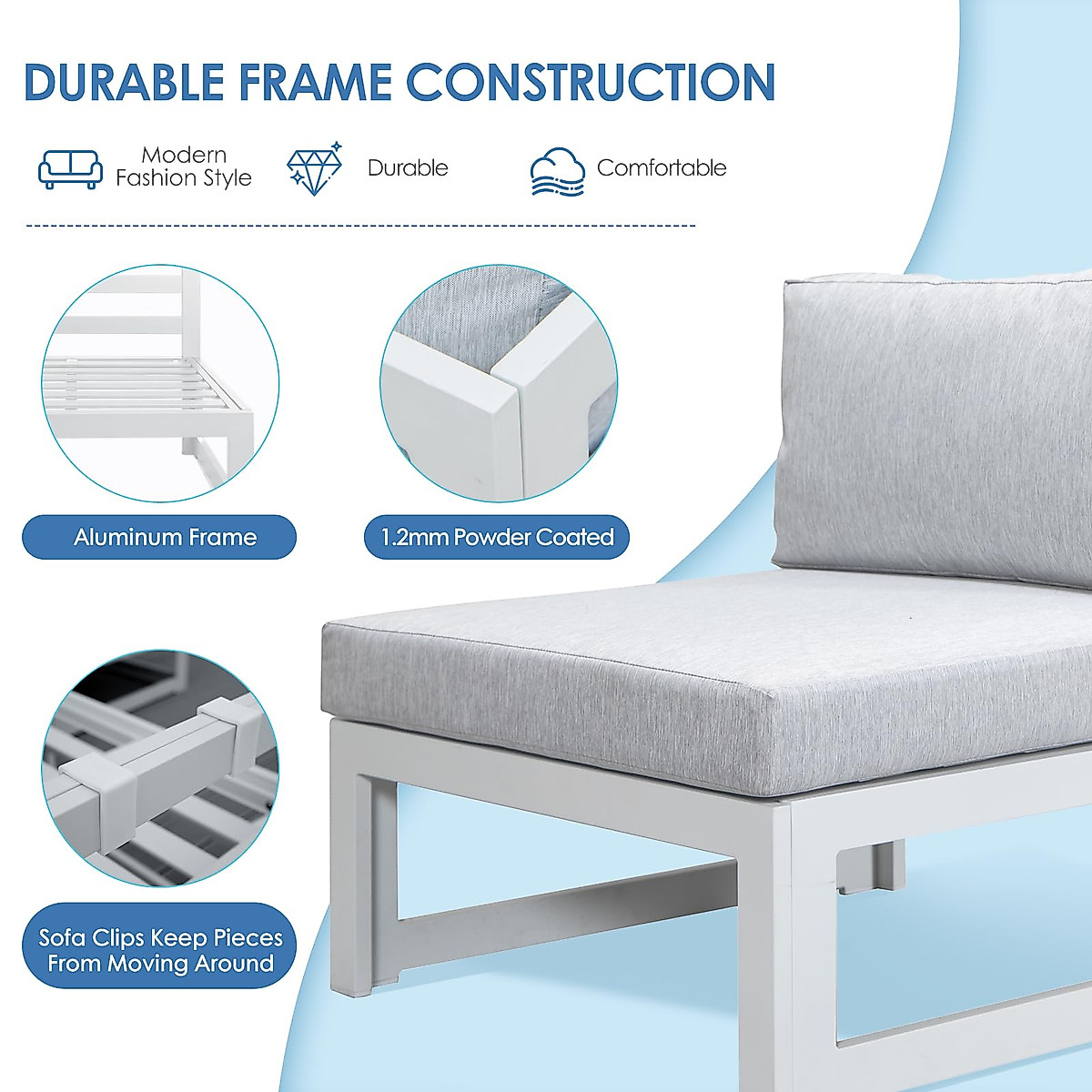 DURABLE FRAME CONSTRUCTION

Modern Fashion Style

Durable

Comfortable

Aluminum Frame

1.2mm Powder Coated

Sofa Clips Keep Pieces From Moving Around